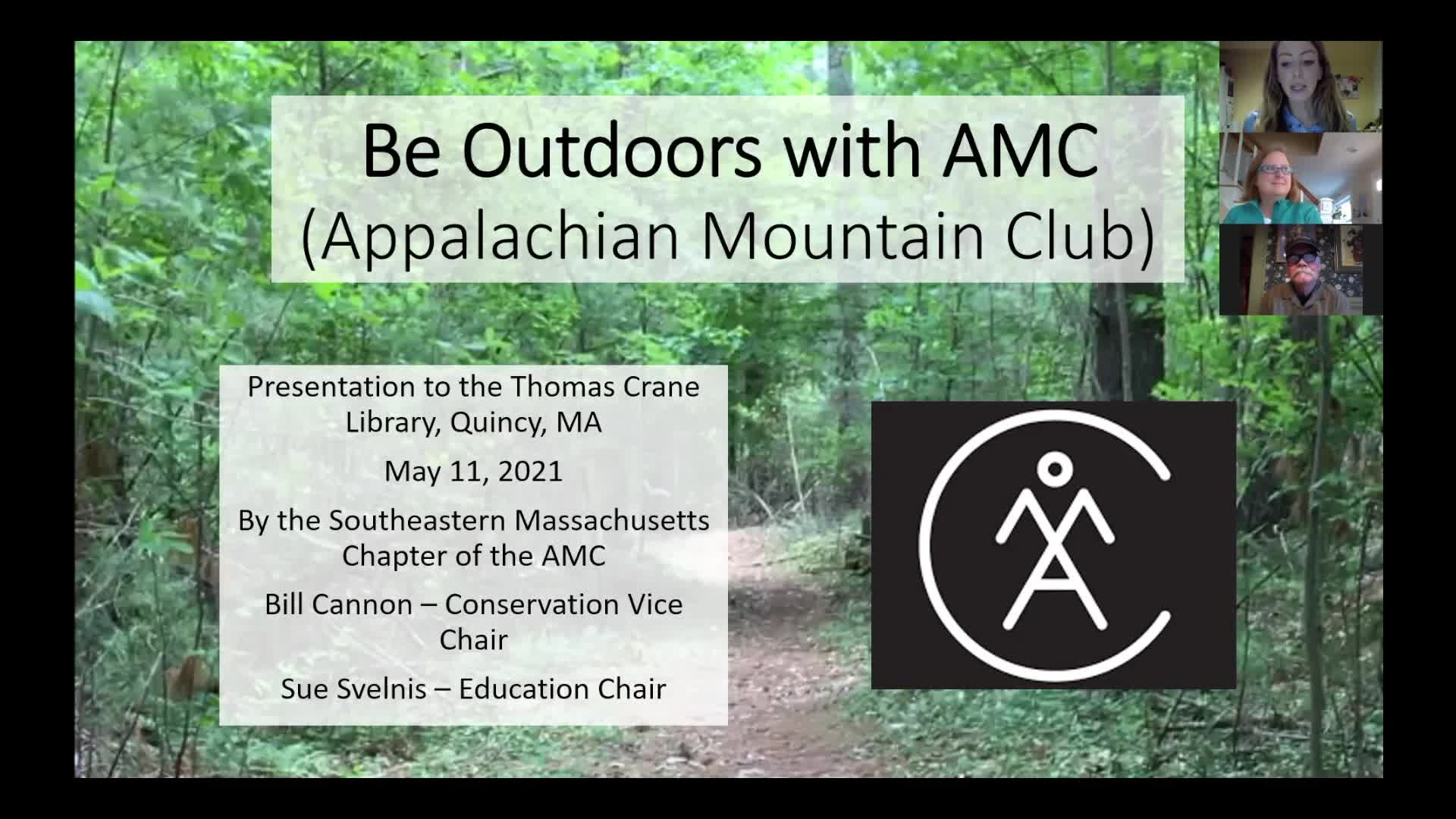 Be Outdoors with AMC
(Appalachian Mountain Club)

Presentation to the Thomas Crane Library, Quincy, MA

May 11, 2021

By the Southeastern Massachusetts Chapter of the AMC

Bill Cannon – Conservation Vice Chair

Sue Svelnis – Education Chair